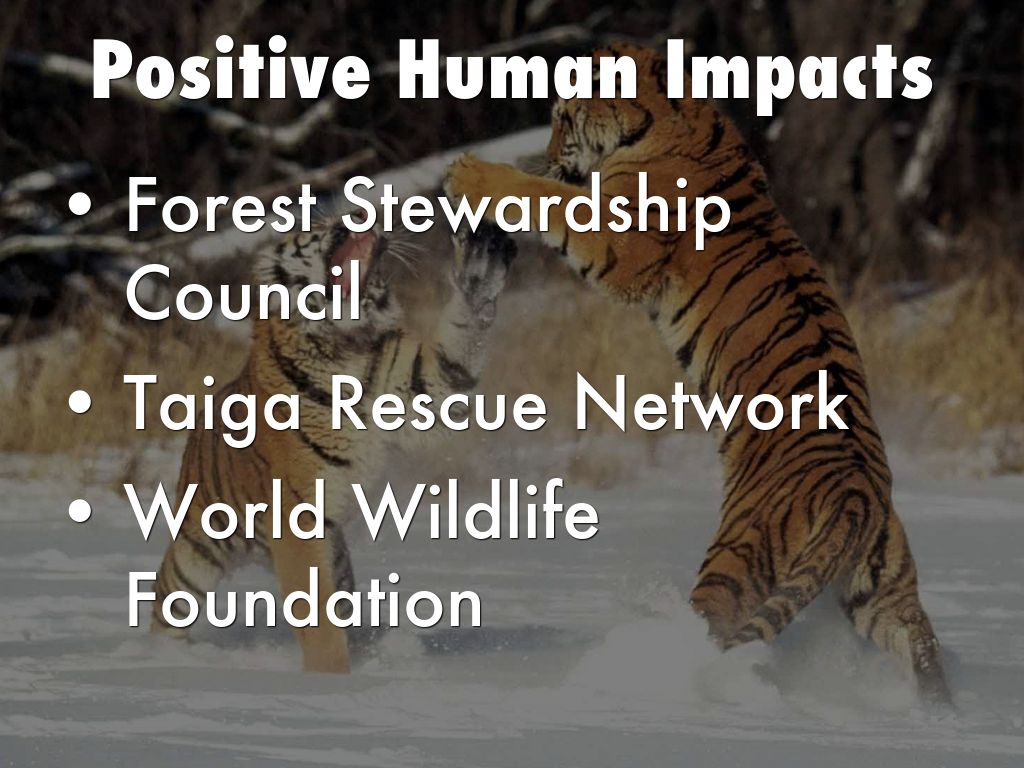 Positive Human Impacts

• Forest Stewardship Council
• Taiga Rescue Network
• World Wildlife Foundation